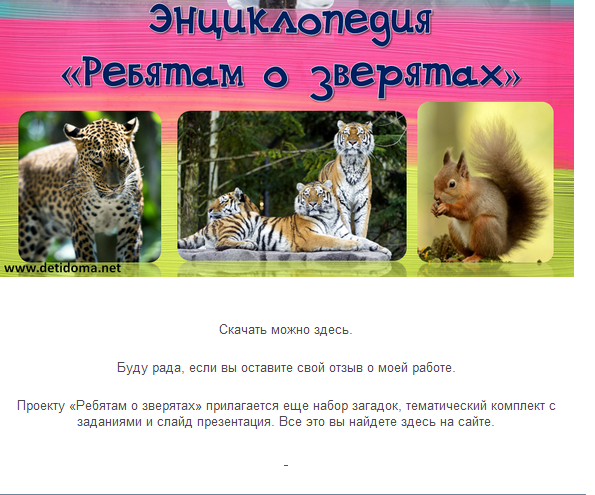 Энциклопедия «Ребятам о зверятах»

www.detidoma.net

Скачать можно здесь.

Буду рада, если вы оставите свой отзыв о моей работе.

Проекту «Ребятам о зверятах» прилагается еще набор загадок, тематический комплект с заданиями и слайд презентация. Все это вы найдете здесь на сайте.

-